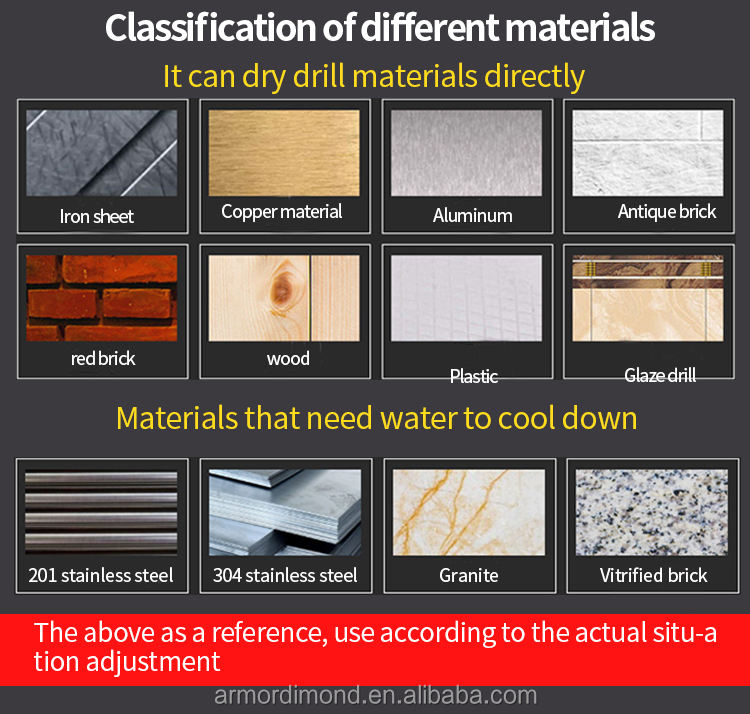 Classification of different materials

It can dry drill materials directly

Iron sheet

Copper material

Aluminum

Antique brick

red brick

wood

Plastic

Glaze drill

Materials that need water to cool down

201 stainless steel

304 stainless steel

Granite

Vitrified brick

The above as a reference, use according to the actual situation adjustment

armordimond.en.alibaba.com